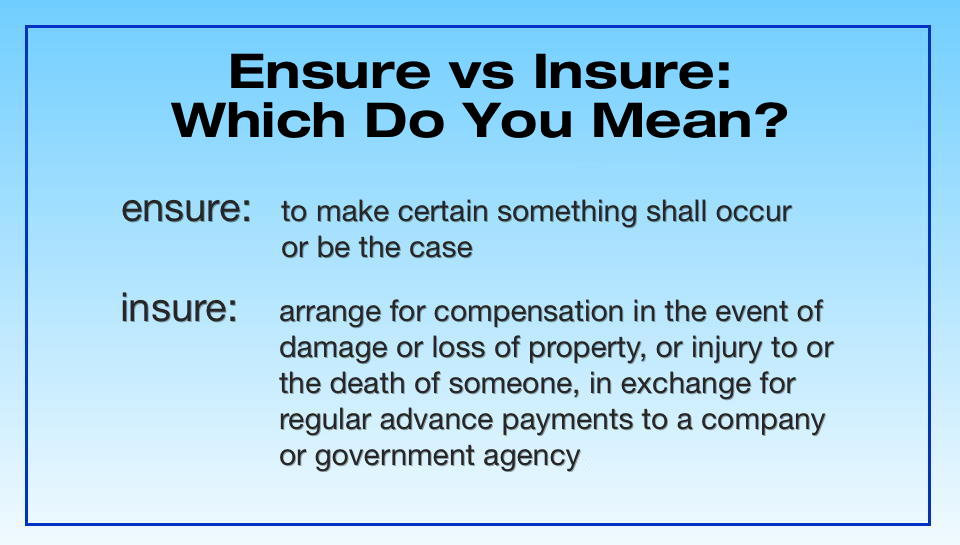 Ensure vs Insure:
Which Do You Mean?

ensure: to make certain something shall occur or be the case

insure: arrange for compensation in the event of damage or loss of property, or injury to or the death of someone, in exchange for regular advance payments to a company or government agency